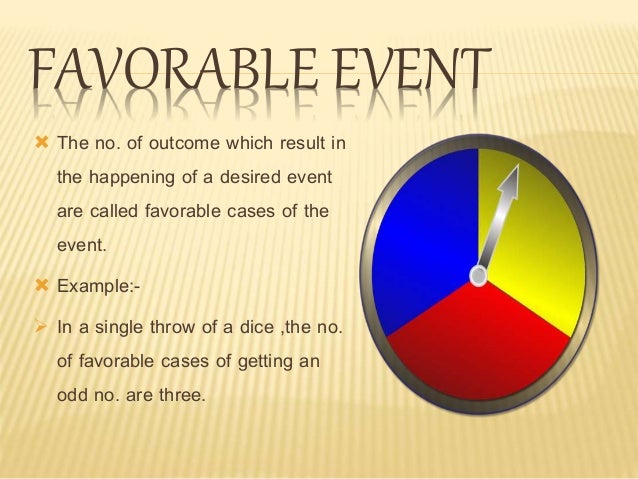 FAVORABLE EVENT

The no. of outcome which result in the happening of a desired event are called favorable cases of the event.

Example:-

In a single throw of a dice ,the no. of favorable cases of getting an odd no. are three.